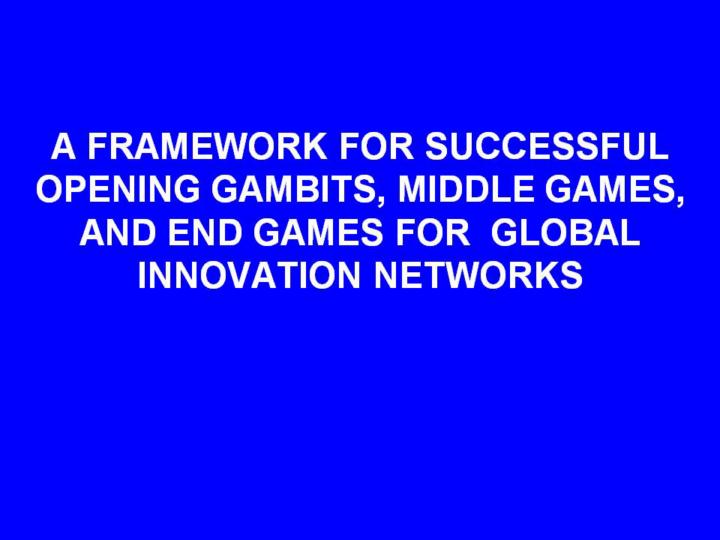 A FRAMEWORK FOR SUCCESSFUL OPENING GAMBITS, MIDDLE GAMES, AND END GAMES FOR GLOBAL INNOVATION NETWORKS